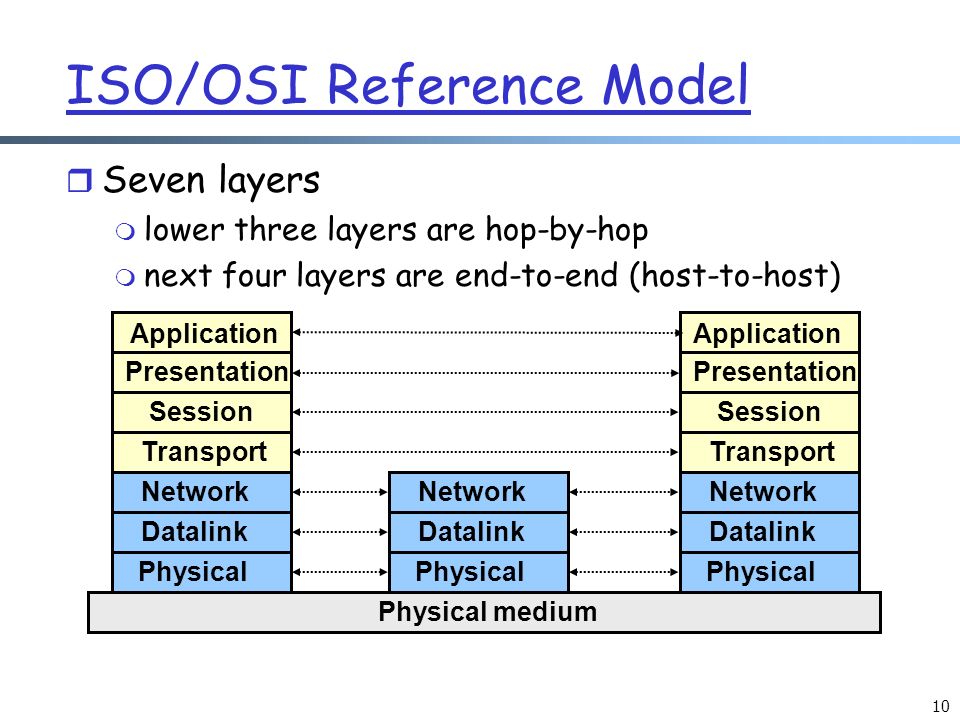 ISO/OSI Reference Model

Seven layers
lower three layers are hop-by-hop
next four layers are end-to-end (host-to-host)

Application
Presentation
Session
Transport
Network
Datalink
Physical

Network
Datalink
Physical

Application
Presentation
Session
Transport
Network
Datalink
Physical

Physical medium

10